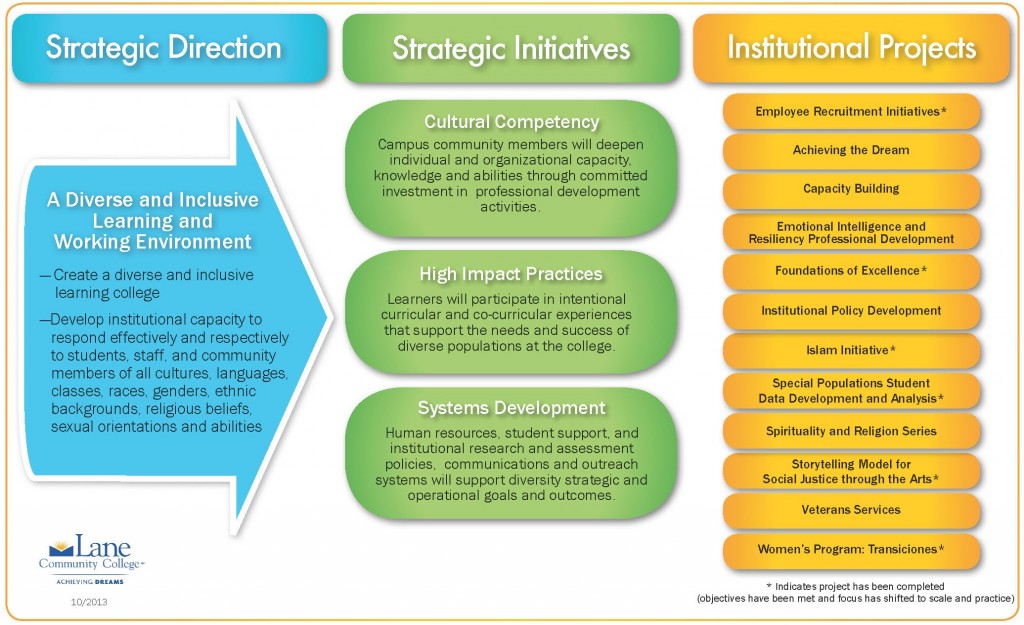 Strategic Direction

A Diverse and Inclusive Learning and Working Environment

—Create a diverse and inclusive learning college

—Develop institutional capacity to respond effectively and respectively to students, staff, and community members of all cultures, languages, classes, races, genders, ethnic backgrounds, religious beliefs, sexual orientations and abilities

Lane Community College
ACHIEVING DREAMS

10/2013

Strategic Initiatives

Cultural Competency

Campus community members will deepen individual and organizational capacity, knowledge and abilities through committed investment in professional development activities.

High Impact Practices

Learners will participate in intentional curricular and co-curricular experiences that support the needs and success of diverse populations at the college.

Systems Development

Human resources, student support, and institutional research and assessment policies, communications and outreach systems will support diversity strategic and operational goals and outcomes.

Institutional Projects

Employee Recruitment Initiatives*

Achieving the Dream

Capacity Building

Emotional Intelligence and Resiliency Professional Development

Foundations of Excellence*

Institutional Policy Development

Islam Initiative*

Special Populations Student Data Development and Analysis*

Spirituality and Religion Series

Storytelling Model for Social Justice through the Arts*

Veterans Services

Women's Program: Transiciones*

* Indicates project has been completed (objectives have been met and focus has shifted to scale and practice)